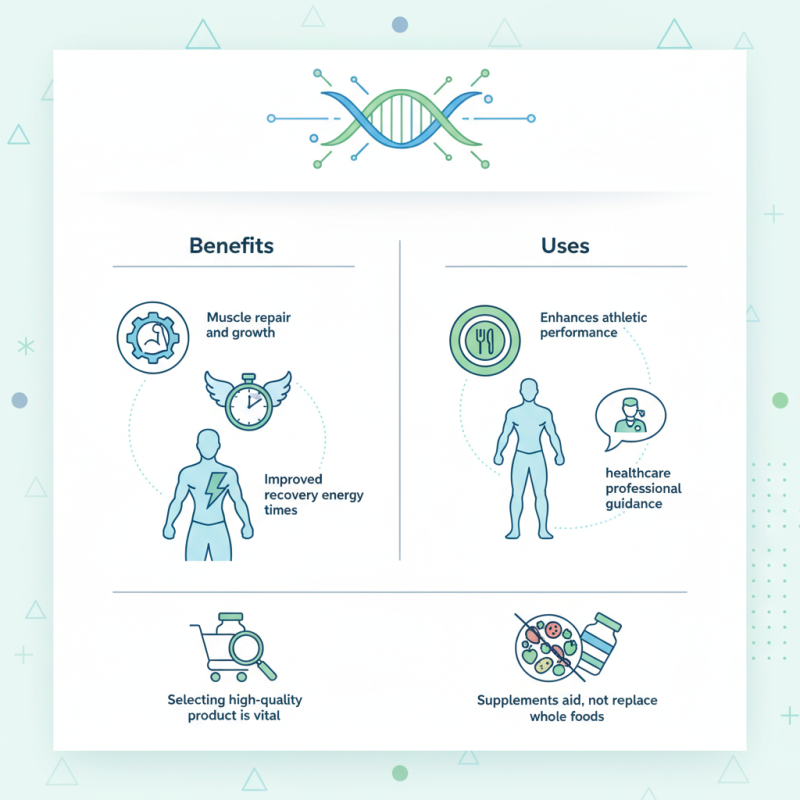 Benefits

Muscle repair and growth

Improved recovery energy times

Uses

Enhances athletic performance

healthcare professional guidance

Selecting high-quality product is vital

Supplements aid, not replace whole foods